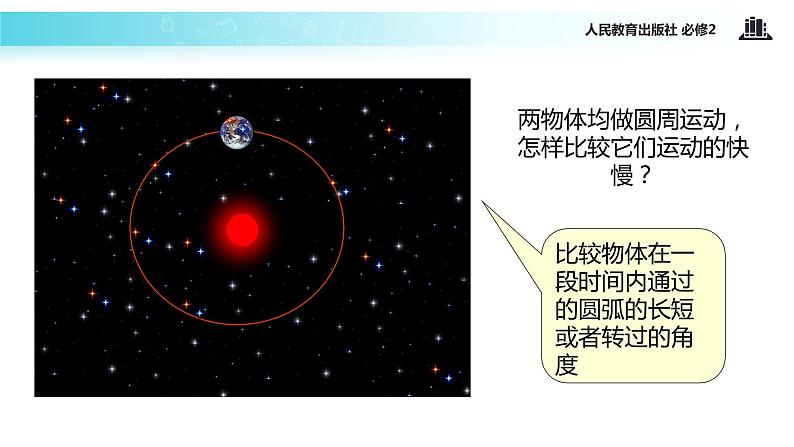 人民教育出版社 必修2

两物体均做圆周运动，怎样比较它们运动的快慢？

比较物体在一段时间内通过的圆弧的长短或者转过的角度